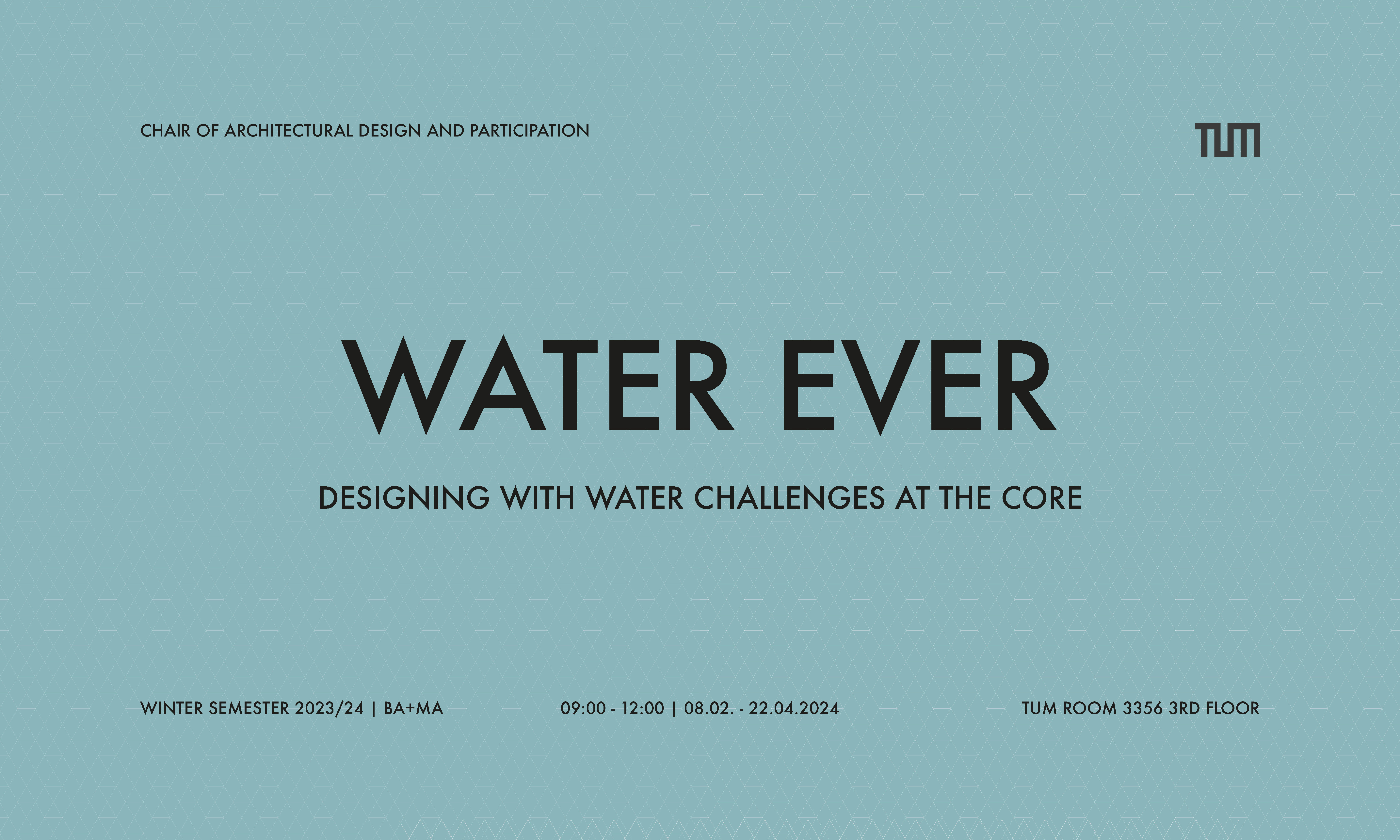 CHAIR OF ARCHITECTURAL DESIGN AND PARTICIPATION

TUM

WATER EVER

DESIGNING WITH WATER CHALLENGES AT THE CORE

WINTER SEMESTER 2023/24 | BA+MA

09:00 - 12:00 | 08.02. - 22.04.2024

TUM ROOM 3356 3RD FLOOR